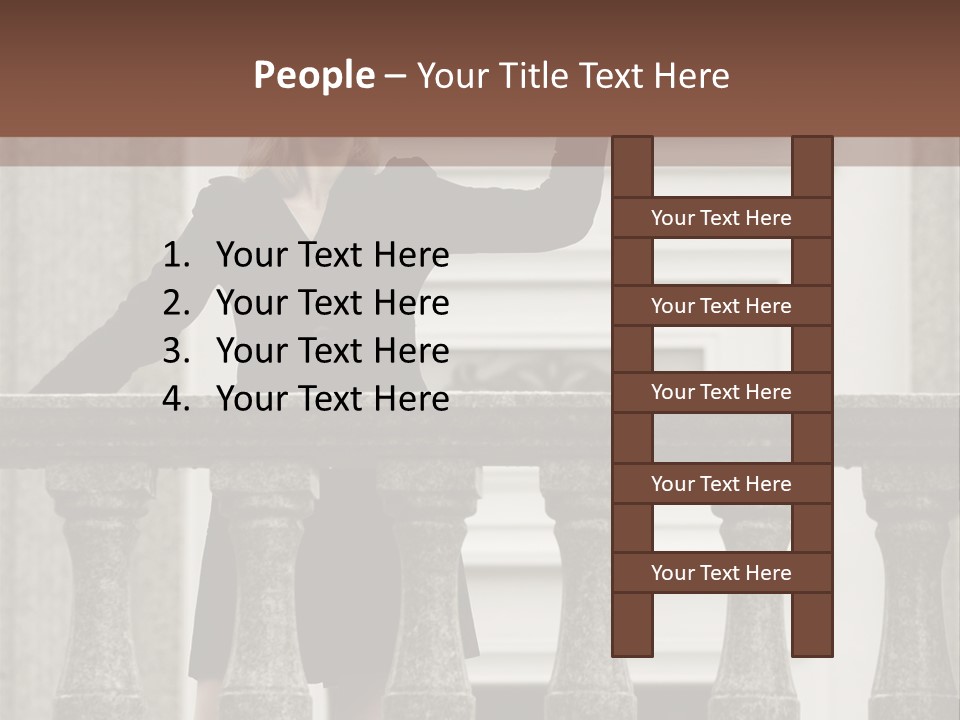 People – Your Title Text Here

1. Your Text Here
2. Your Text Here
3. Your Text Here
4. Your Text Here

Your Text Here

Your Text Here

Your Text Here

Your Text Here

Your Text Here